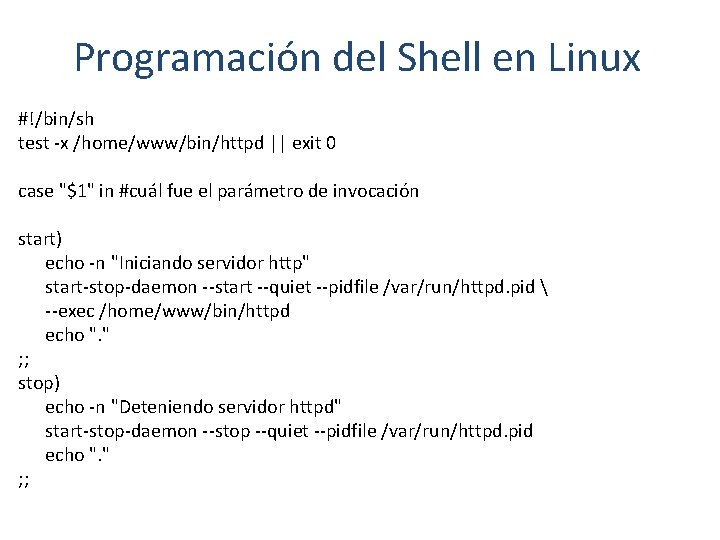 Programación del Shell en Linux

#!/bin/sh
test -x /home/www/bin/httpd || exit 0

case "$1" in #cuál fue el parámetro de invocación

start)
echo -n "Iniciando servidor http"
start-stop-daemon --start --quiet --pidfile /var/run/httpd.pid \
--exec /home/www/bin/httpd
echo "."
;;
stop)
echo -n "Deteniendo servidor httpd"
start-stop-daemon --stop --quiet --pidfile /var/run/httpd.pid
echo "."
;;